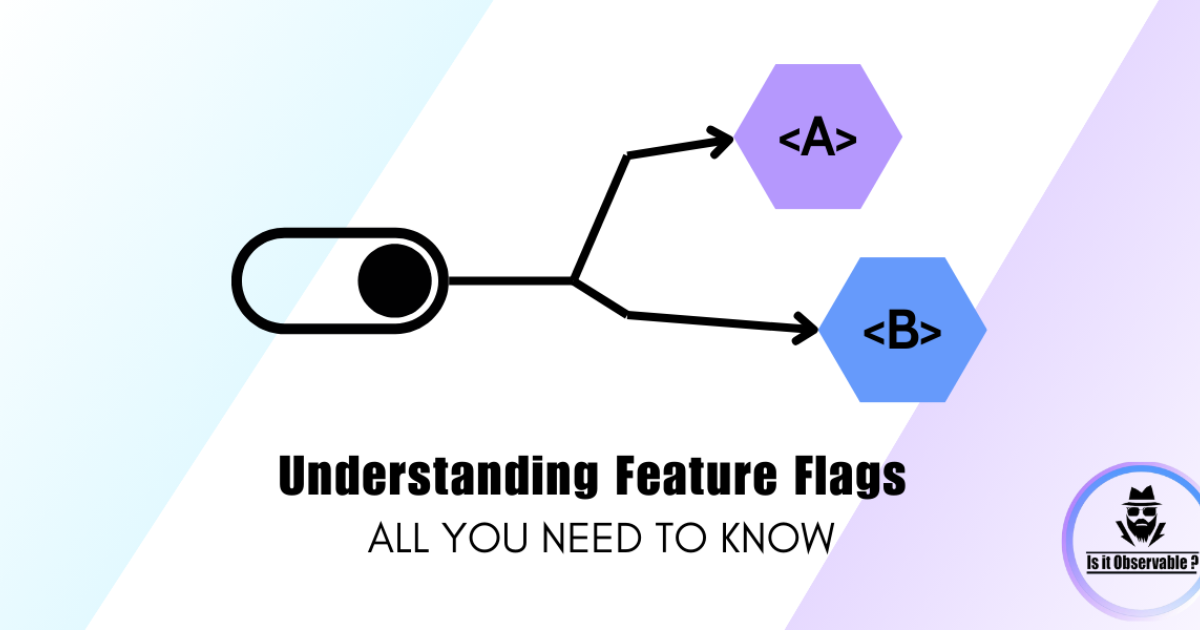 <A>

<B>

Understanding Feature Flags
ALL YOU NEED TO KNOW

Is it Observable ?